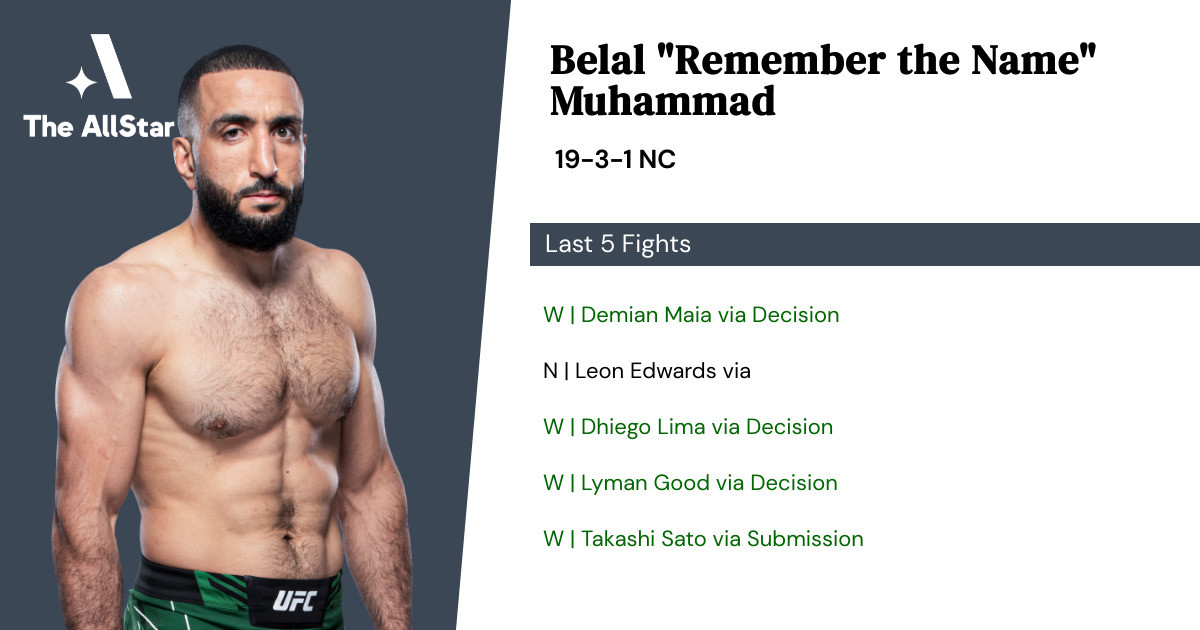 The AllStar

UFC

Belal "Remember the Name" Muhammad

19-3-1 NC

Last 5 Fights

W | Demian Maia via Decision

N | Leon Edwards via

W | Dhiego Lima via Decision

W | Lyman Good via Decision

W | Takashi Sato via Submission